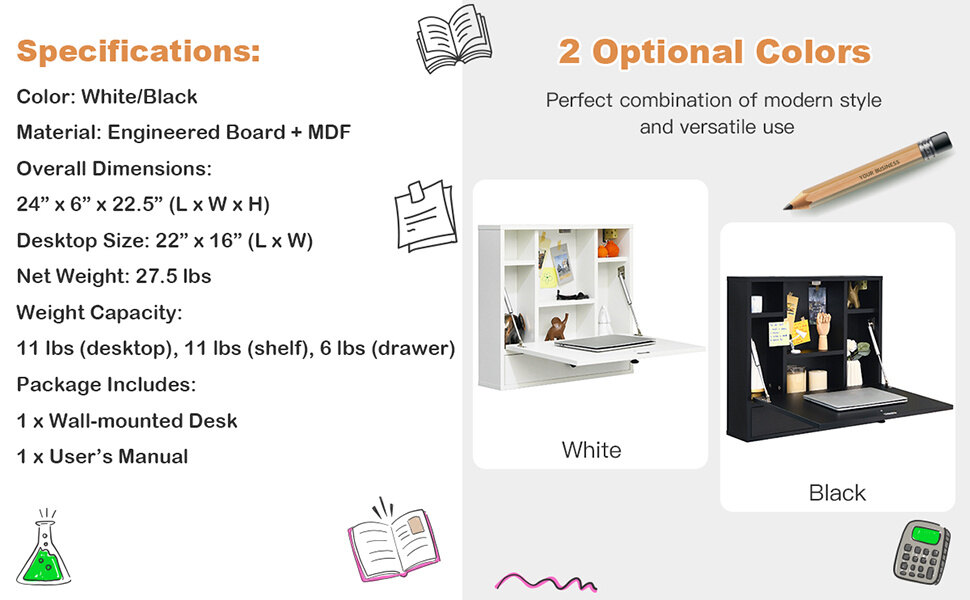 Specifications:

Color: White/Black

Material: Engineered Board + MDF

Overall Dimensions:

24” x 6” x 22.5” (L x W x H)

Desktop Size: 22” x 16” (L x W)

Net Weight: 27.5 lbs

Weight Capacity:

11 lbs (desktop), 11 lbs (shelf), 6 lbs (drawer)

Package Includes:

1 x Wall-mounted Desk

1 x User’s Manual

2 Optional Colors

Perfect combination of modern style and versatile use

YOUR BUSINESS

White

Black